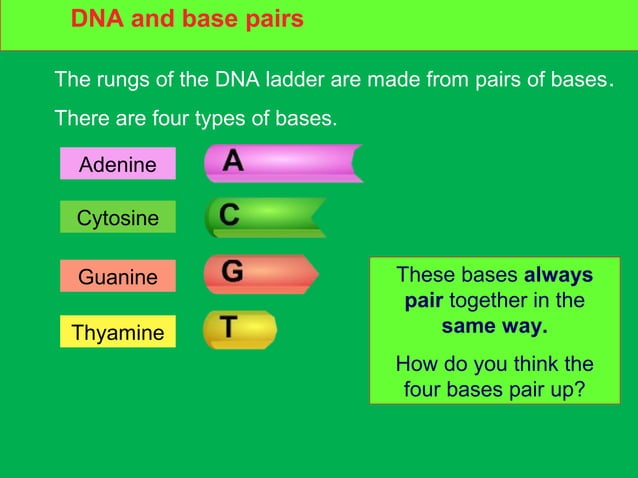 DNA and base pairs

The rungs of the DNA ladder are made from pairs of bases.

There are four types of bases.

Adenine A

Cytosine C

Guanine G

Thyamine T

These bases always pair together in the same way.

How do you think the four bases pair up?